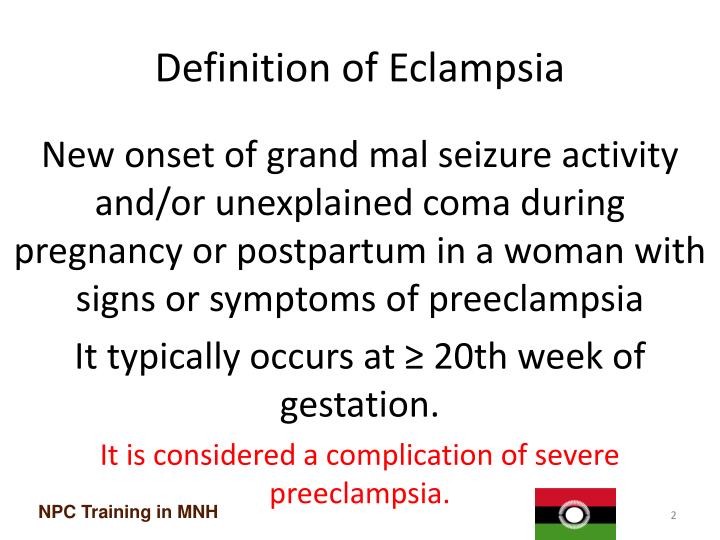 Definition of Eclampsia

New onset of grand mal seizure activity and/or unexplained coma during pregnancy or postpartum in a woman with signs or symptoms of preeclampsia

It typically occurs at ≥ 20th week of gestation.

It is considered a complication of severe preeclampsia.

NPC Training in MNH

2